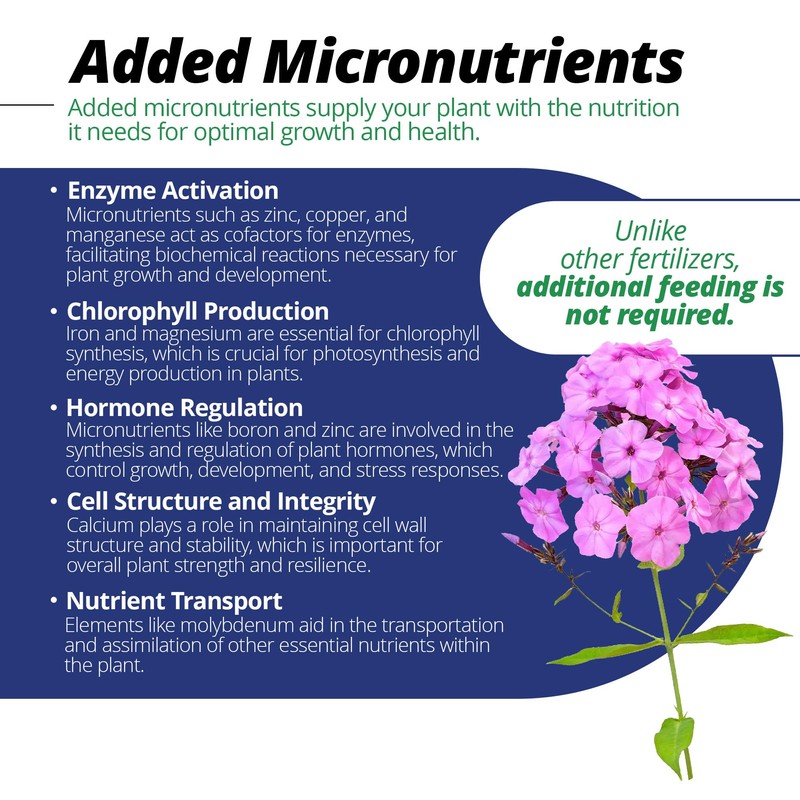 Added Micronutrients

Added micronutrients supply your plant with the nutrition it needs for optimal growth and health.

• Enzyme Activation
Micronutrients such as zinc, copper, and manganese act as cofactors for enzymes, facilitating biochemical reactions necessary for plant growth and development.

• Chlorophyll Production
Iron and magnesium are essential for chlorophyll synthesis, which is crucial for photosynthesis and energy production in plants.

• Hormone Regulation
Micronutrients like boron and zinc are involved in the synthesis and regulation of plant hormones, which control growth, development, and stress responses.

• Cell Structure and Integrity
Calcium plays a role in maintaining cell wall structure and stability, which is important for overall plant strength and resilience.

• Nutrient Transport
Elements like molybdenum aid in the transportation and assimilation of other essential nutrients within the plant.

Unlike other fertilizers, additional feeding is not required.